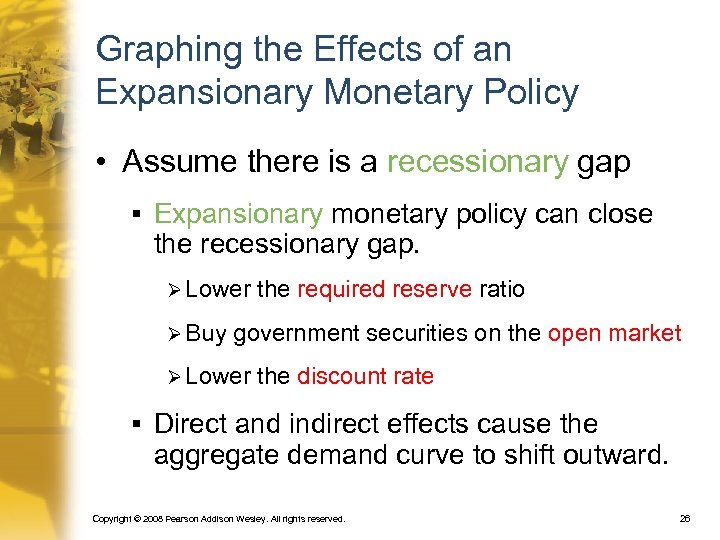 Graphing the Effects of an Expansionary Monetary Policy

• Assume there is a recessionary gap

▪ Expansionary monetary policy can close the recessionary gap.

➢ Lower the required reserve ratio

➢ Buy government securities on the open market

➢ Lower the discount rate

▪ Direct and indirect effects cause the aggregate demand curve to shift outward.

Copyright © 2008 Pearson Addison Wesley. All rights reserved.

26